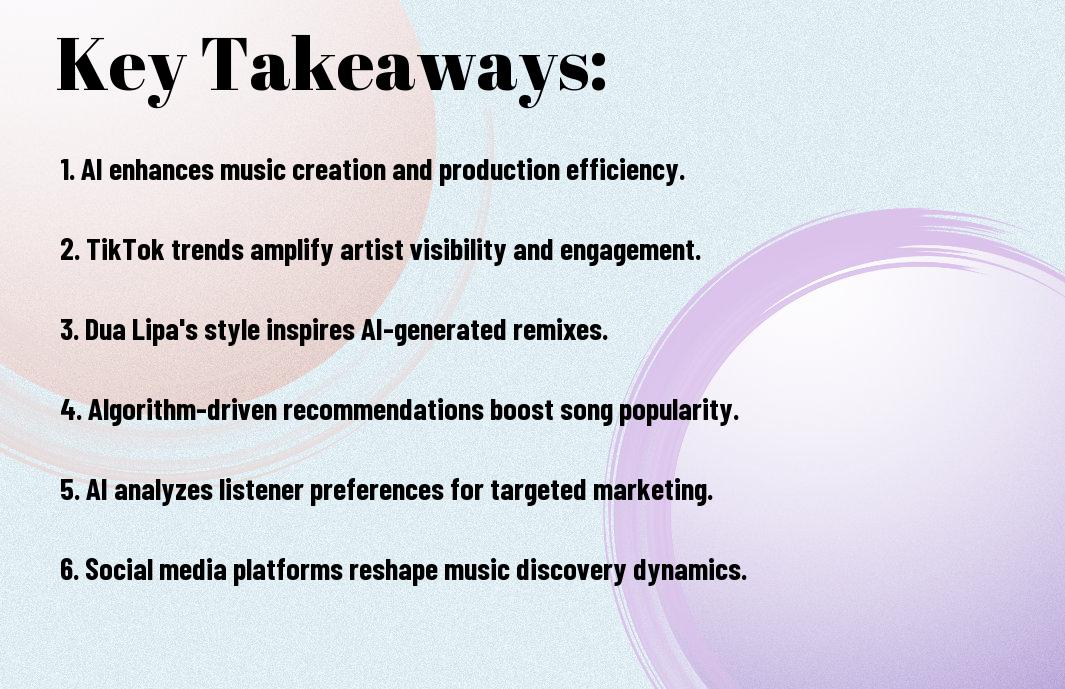 Key Takeaways:

1. AI enhances music creation and production efficiency.

2. TikTok trends amplify artist visibility and engagement.

3. Dua Lipa's style inspires AI-generated remixes.

4. Algorithm-driven recommendations boost song popularity.

5. AI analyzes listener preferences for targeted marketing.

6. Social media platforms reshape music discovery dynamics.